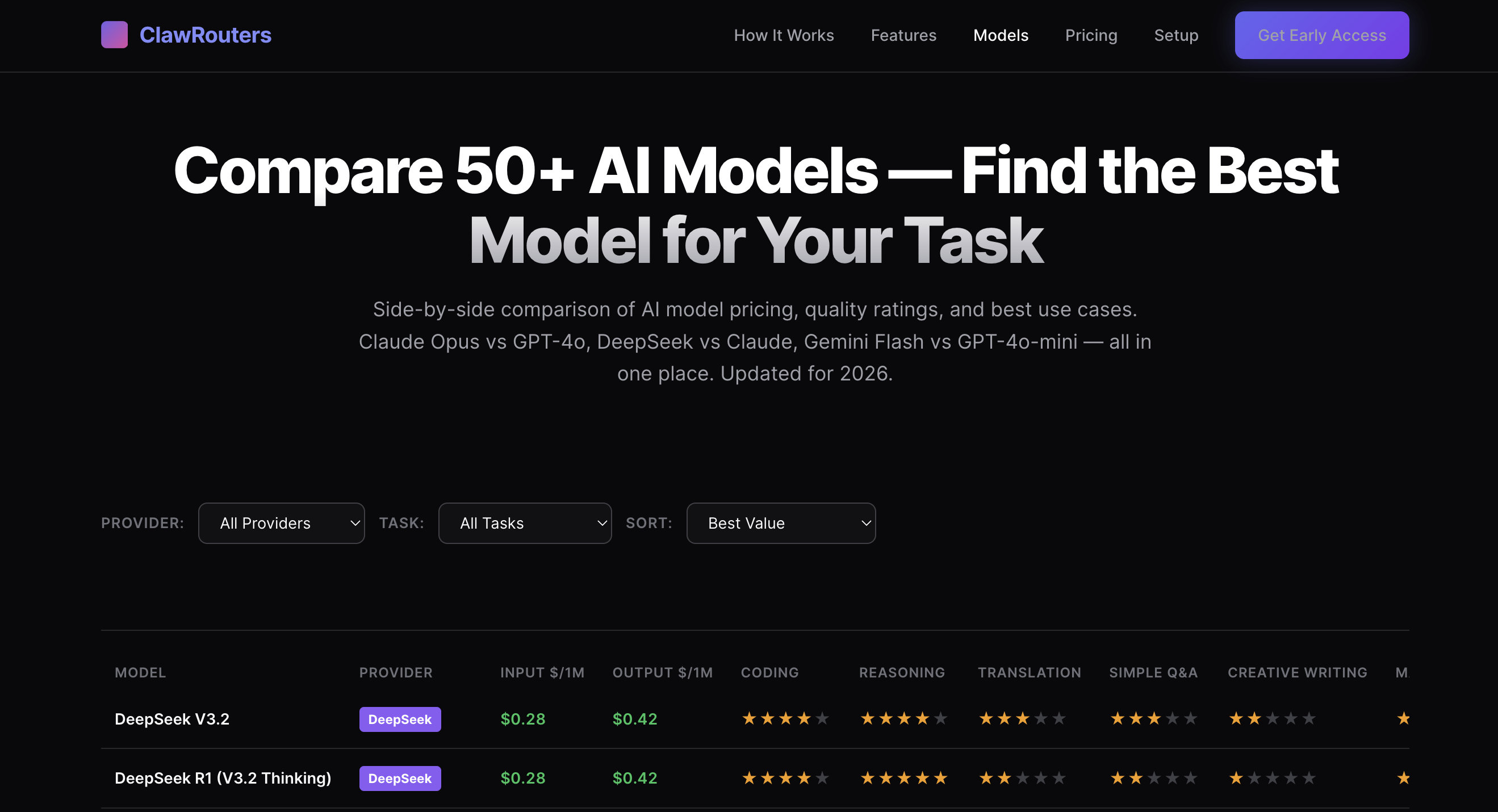 ClawRouters

How It Works Features Models Pricing Setup Get Early Access

Compare 50+ AI Models — Find the Best Model for Your Task

Side-by-side comparison of AI model pricing, quality ratings, and best use cases. Claude Opus vs GPT-4o, DeepSeek vs Claude, Gemini Flash vs GPT-4o-mini — all in one place. Updated for 2026.

PROVIDER: All Providers TASK: All Tasks SORT: Best Value

| MODEL | PROVIDER | INPUT $/1M | OUTPUT $/1M | CODING | REASONING | TRANSLATION | SIMPLE Q&A | CREATIVE WRITING | M |
|---|---|---|---|---|---|---|---|---|---|
| DeepSeek V3.2 | DeepSeek | $0.28 | $0.42 | ★★★★★ | ★★★★★ | ★★★★★ | ★★★★★ | ★★★★★ | ★ |
| DeepSeek R1 (V3.2 Thinking) | DeepSeek | $0.28 | $0.42 | ★★★★★ | ★★★★★ | ★★★★★ | ★★★★★ | ★★★★★ | ★ |